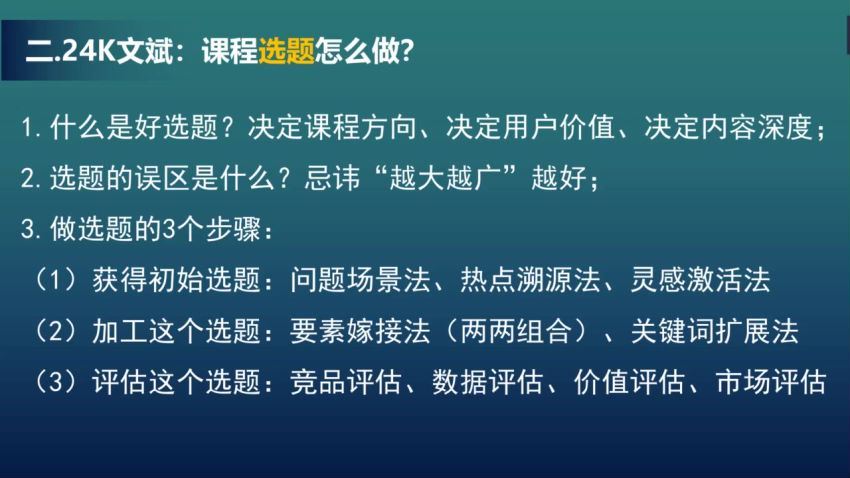 二.24K文斌：课程选题怎么做？

1. 什么是好选题？决定课程方向、决定用户价值、决定内容深度；

2. 选题的误区是什么？忌讳“越大越广”越好；

3. 做选题的3个步骤：

（1）获得初始选题：问题场景法、热点溯源法、灵感激活法

（2）加工这个选题：要素嫁接法（两两组合）、关键词扩展法

（3）评估这个选题：竞品评估、数据评估、价值评估、市场评估